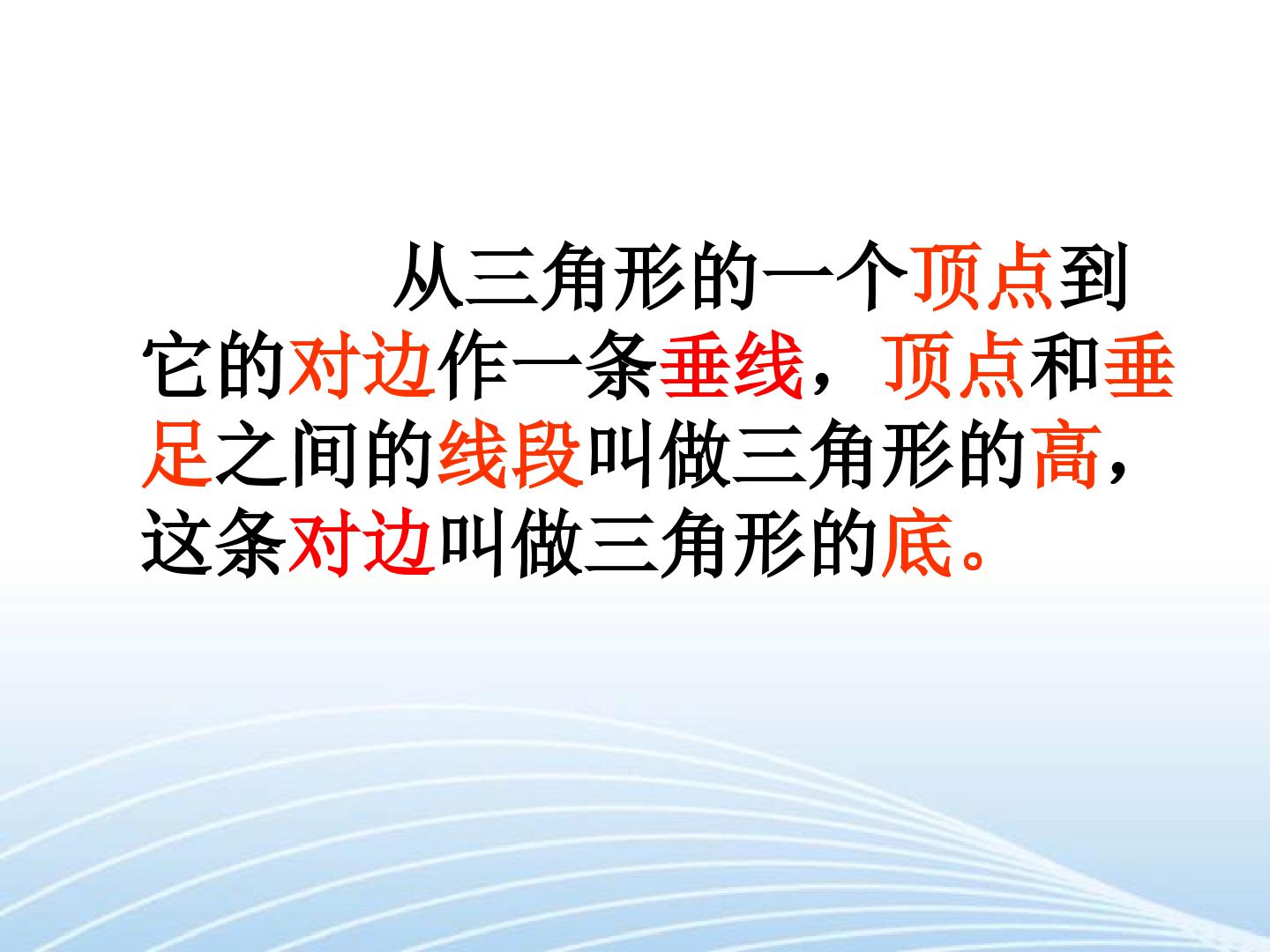 从三角形的一个顶点到它的对边作一条垂线，顶点和垂足之间的线段叫做三角形的高，这条对边叫做三角形的底。